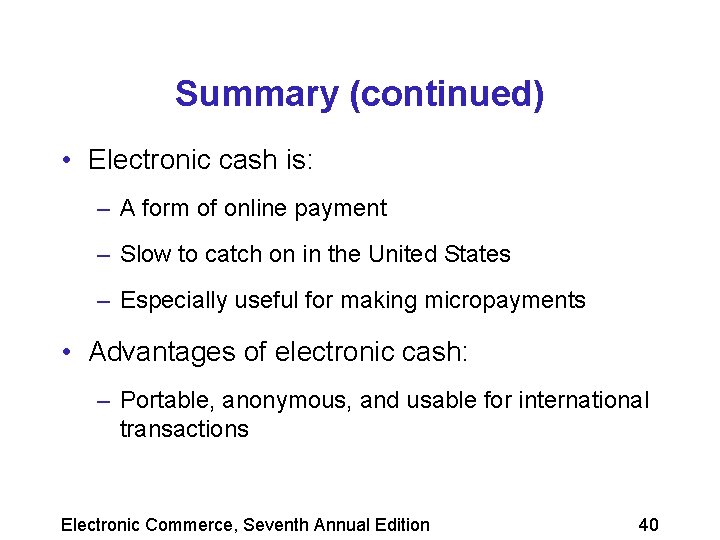 Summary (continued)

• Electronic cash is:

– A form of online payment

– Slow to catch on in the United States

– Especially useful for making micropayments

• Advantages of electronic cash:

– Portable, anonymous, and usable for international transactions

Electronic Commerce, Seventh Annual Edition

40